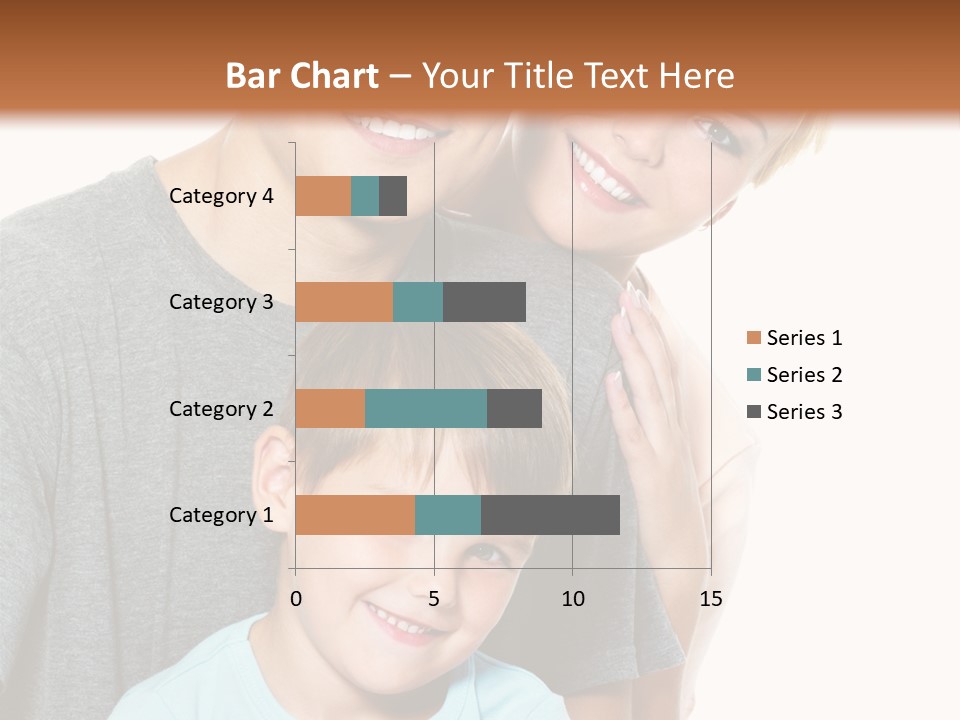 Bar Chart – Your Title Text Here

Category 4
Category 3
Category 2
Category 1

0
5
10
15

Series 1
Series 2
Series 3